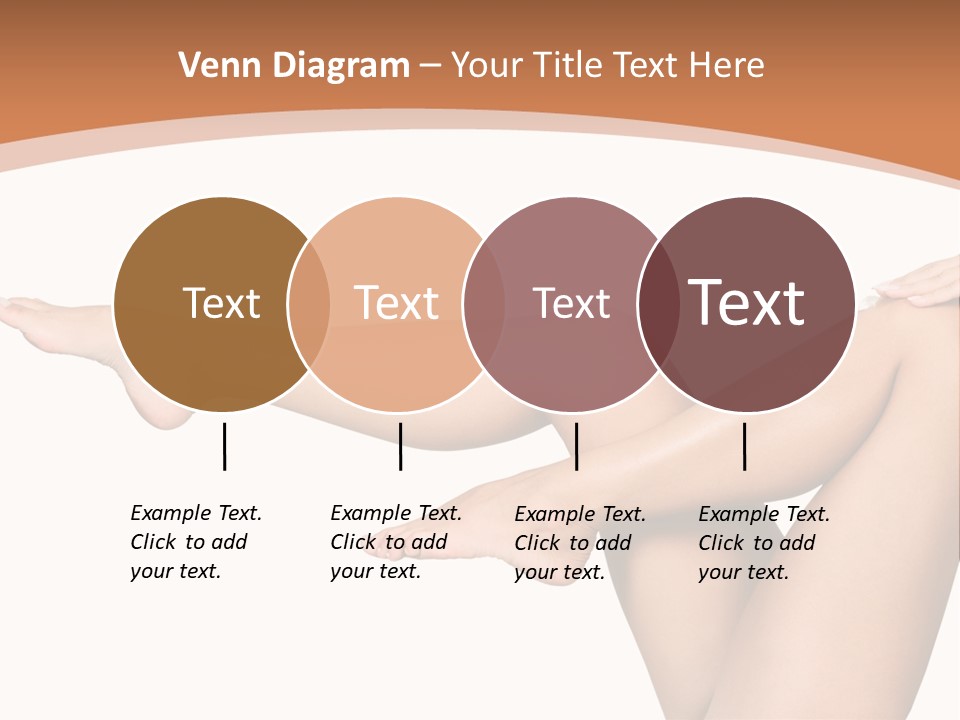 Venn Diagram – Your Title Text Here

Text

Text

Text

Text

Example Text. Click to add your text.

Example Text. Click to add your text.

Example Text. Click to add your text.

Example Text. Click to add your text.